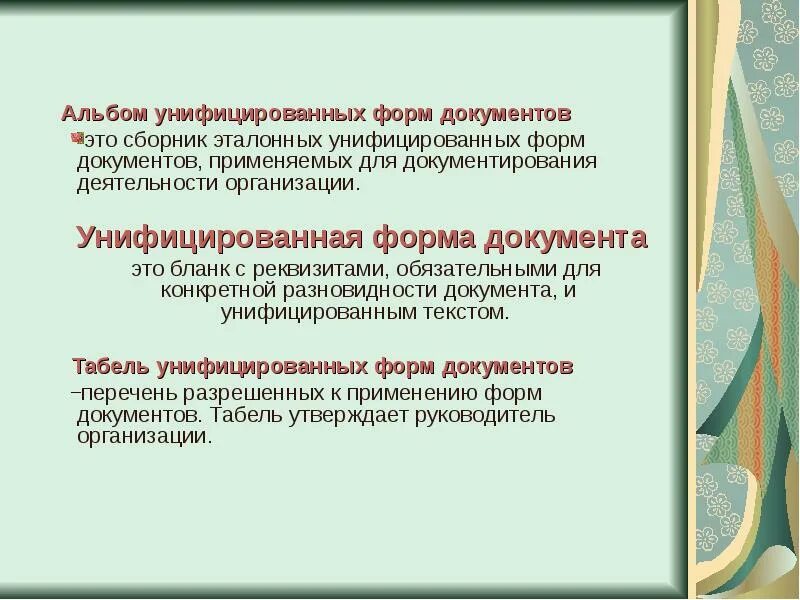 Альбом унифицированных форм документов
это сборник эталонных унифицированных форм документов, применяемых для документирования деятельности организации.

Унифицированная форма документа
это бланк с реквизитами, обязательными для конкретной разновидности документа, и унифицированным текстом.

Табель унифицированных форм документов
–перечень разрешенных к применению форм документов. Табель утверждает руководитель организации.